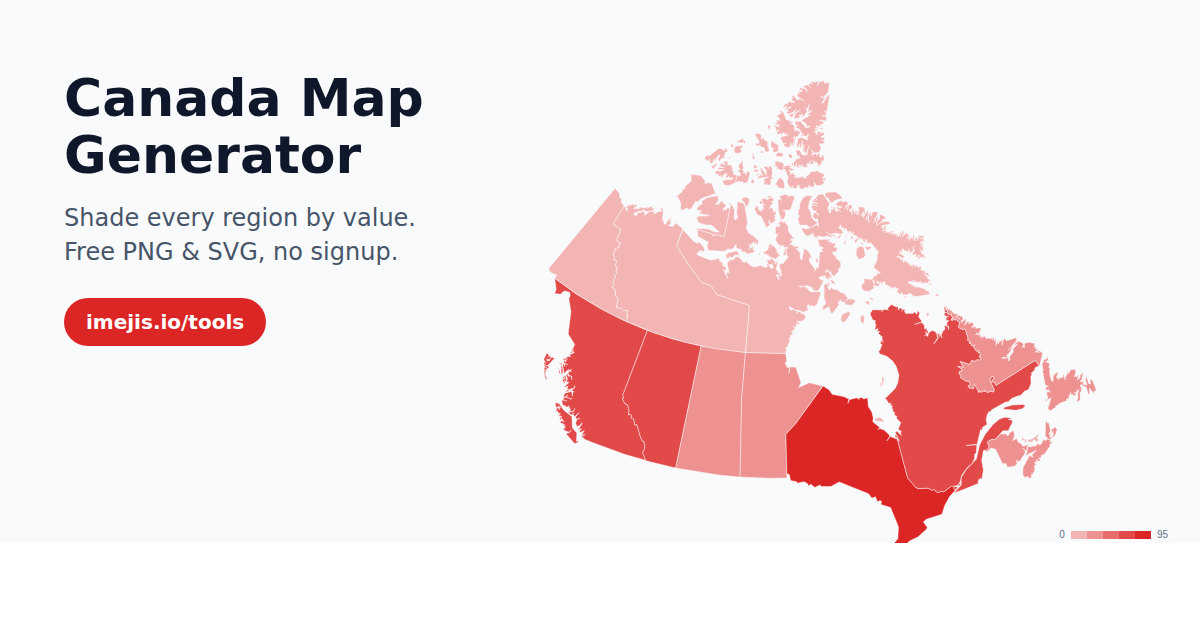 Canada Map Generator

Shade every region by value. Free PNG & SVG, no signup.

imejis.io/tools

0 95